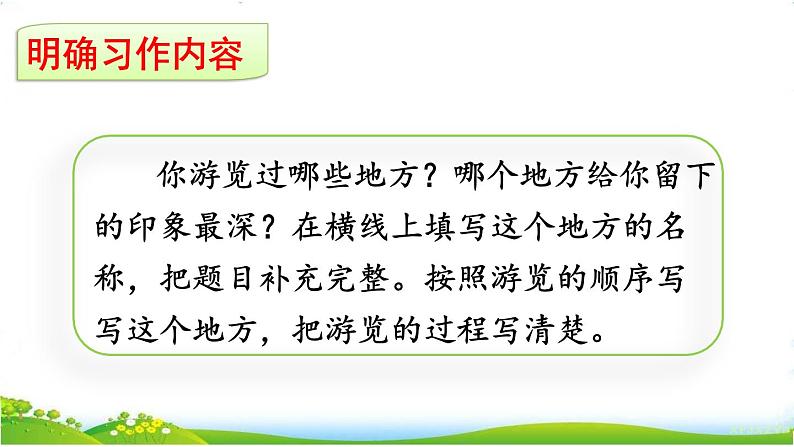 明确习作内容

你游览过哪些地方？哪个地方给你留下的印象最深？在横线上填写这个地方的名称，把题目补充完整。按照游览的顺序写写这个地方，把游览的过程写清楚。